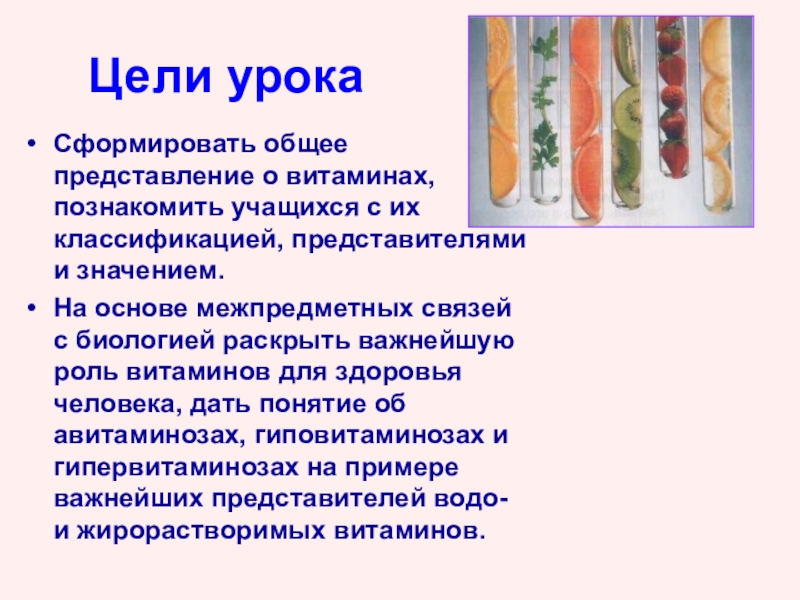 Цели урока

• Сформировать общее представление о витаминах, познакомить учащихся с их классификацией, представителями и значением.

• На основе межпредметных связей с биологией раскрыть важнейшую роль витаминов для здоровья человека, дать понятие об авитаминозах, гиповитаминозах и гипервитаминозах на примере важнейших представителей водо- и жирорастворимых витаминов.